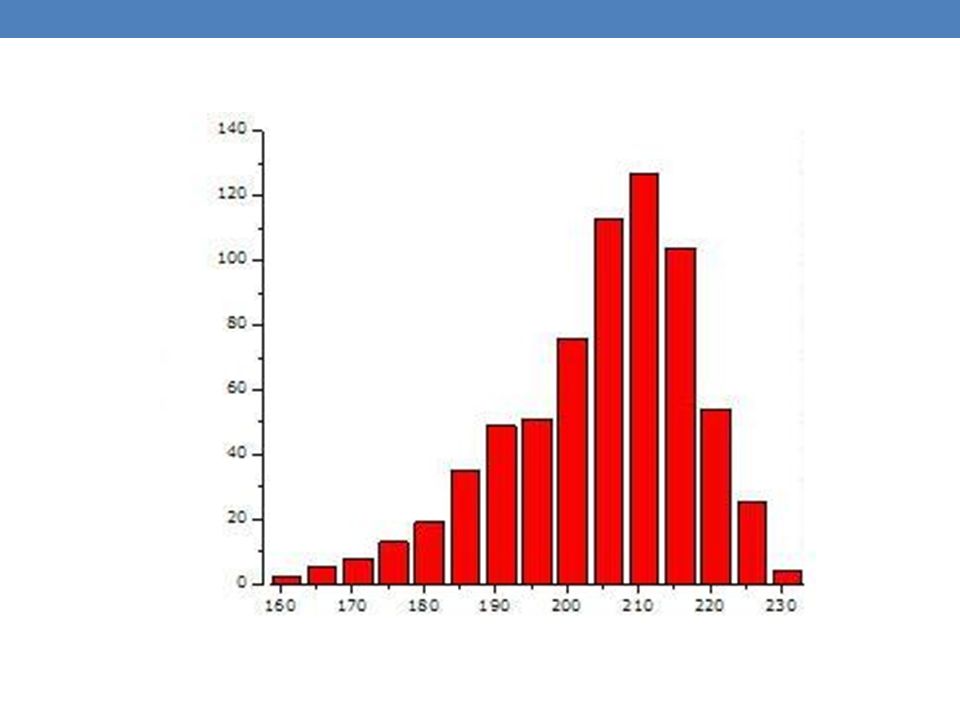 140
120
100
80
60
40
20
0
160 170 180 190 200 210 220 230